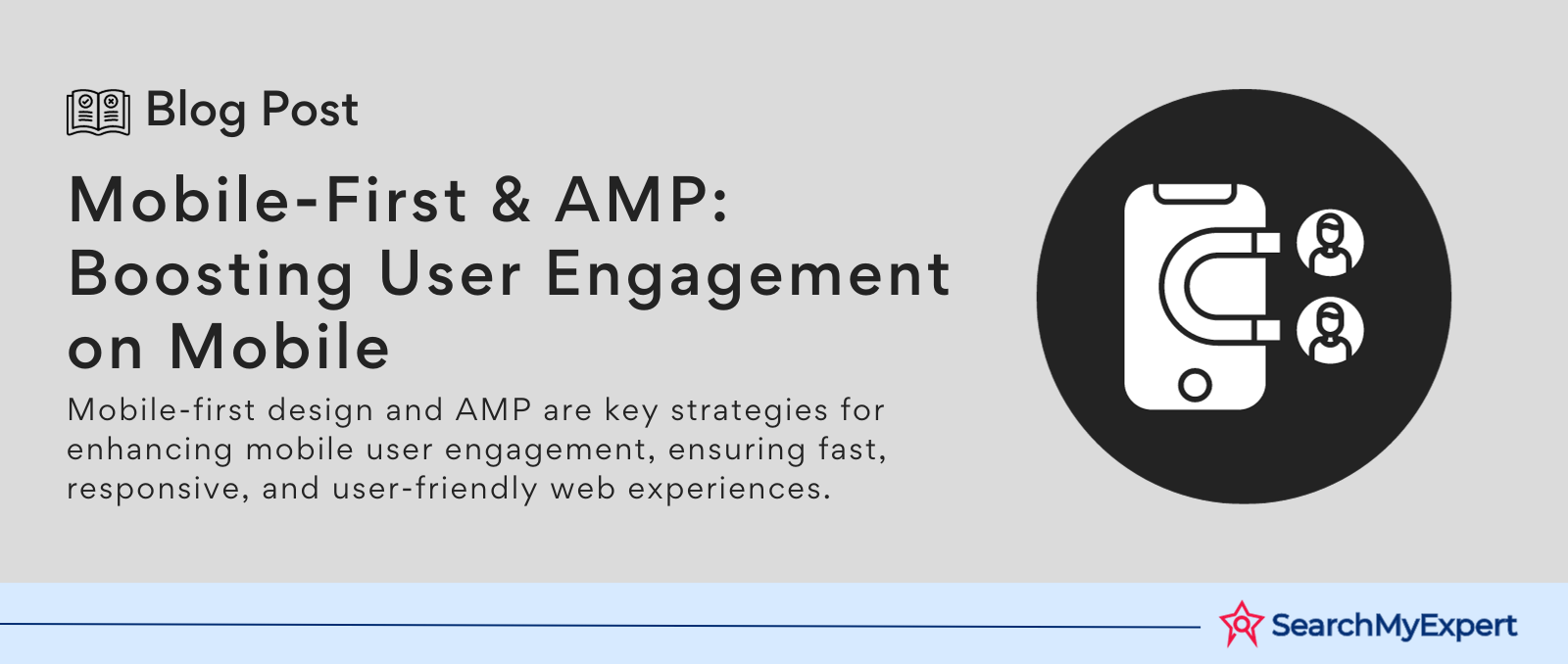 Blog Post

Mobile-First & AMP: Boosting User Engagement on Mobile

Mobile-first design and AMP are key strategies for enhancing mobile user engagement, ensuring fast, responsive, and user-friendly web experiences.

SearchMyExpert